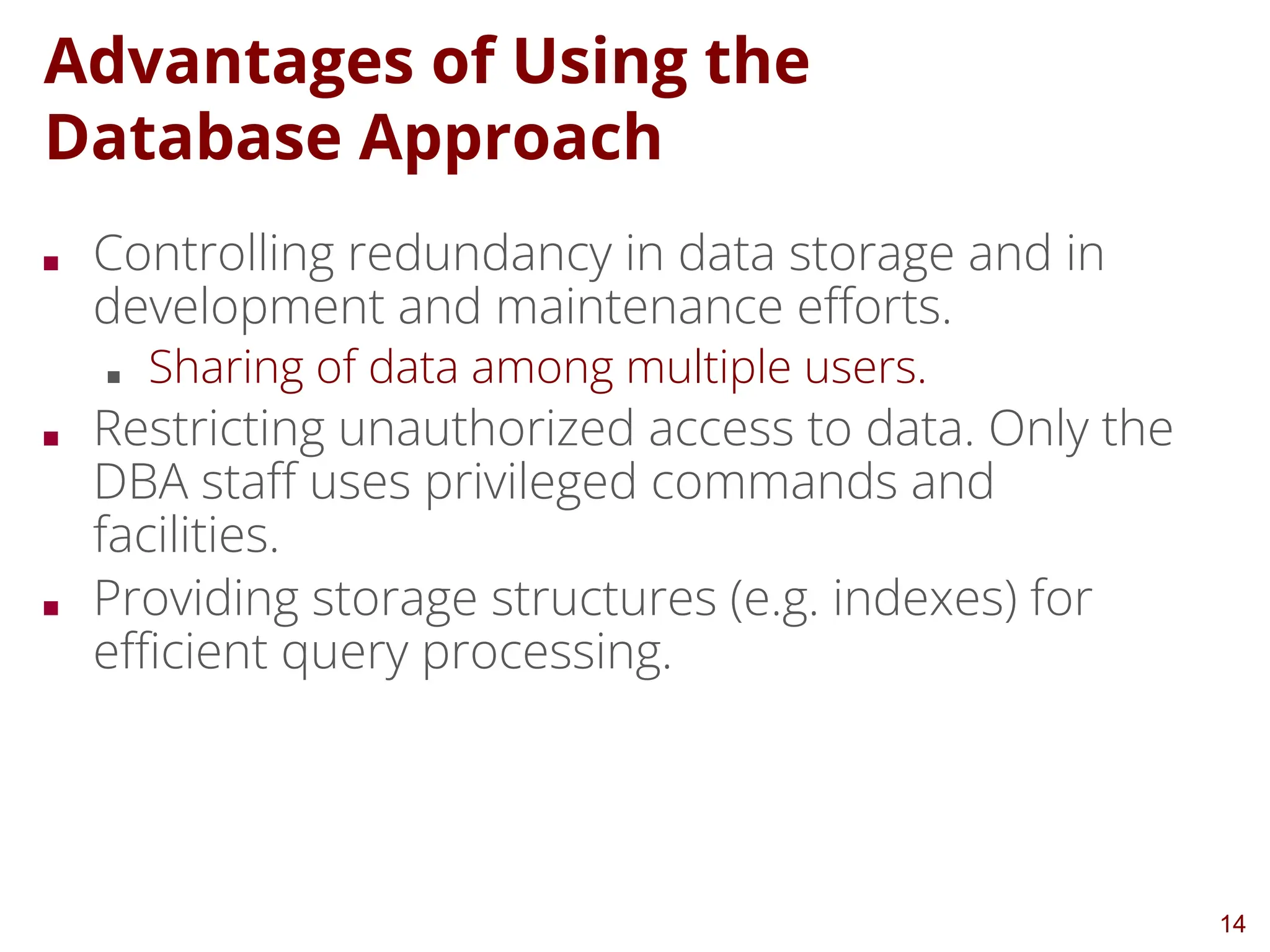 Advantages of Using the Database Approach

- Controlling redundancy in data storage and in development and maintenance efforts.
  - Sharing of data among multiple users.
- Restricting unauthorized access to data. Only the DBA staff uses privileged commands and facilities.
- Providing storage structures (e.g. indexes) for efficient query processing.

14